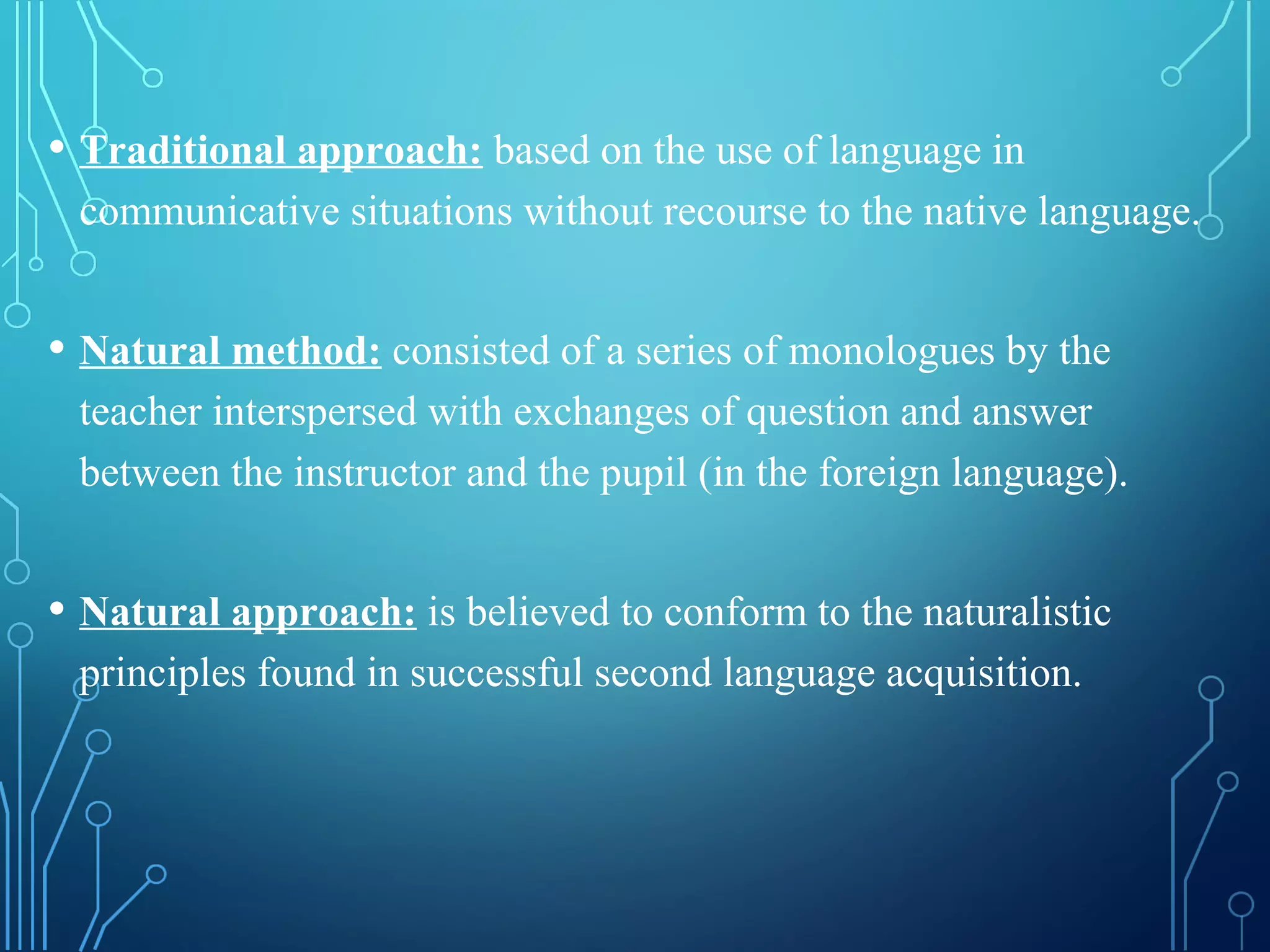 • Traditional approach: based on the use of language in communicative situations without recourse to the native language.

• Natural method: consisted of a series of monologues by the teacher interspersed with exchanges of question and answer between the instructor and the pupil (in the foreign language).

• Natural approach: is believed to conform to the naturalistic principles found in successful second language acquisition.